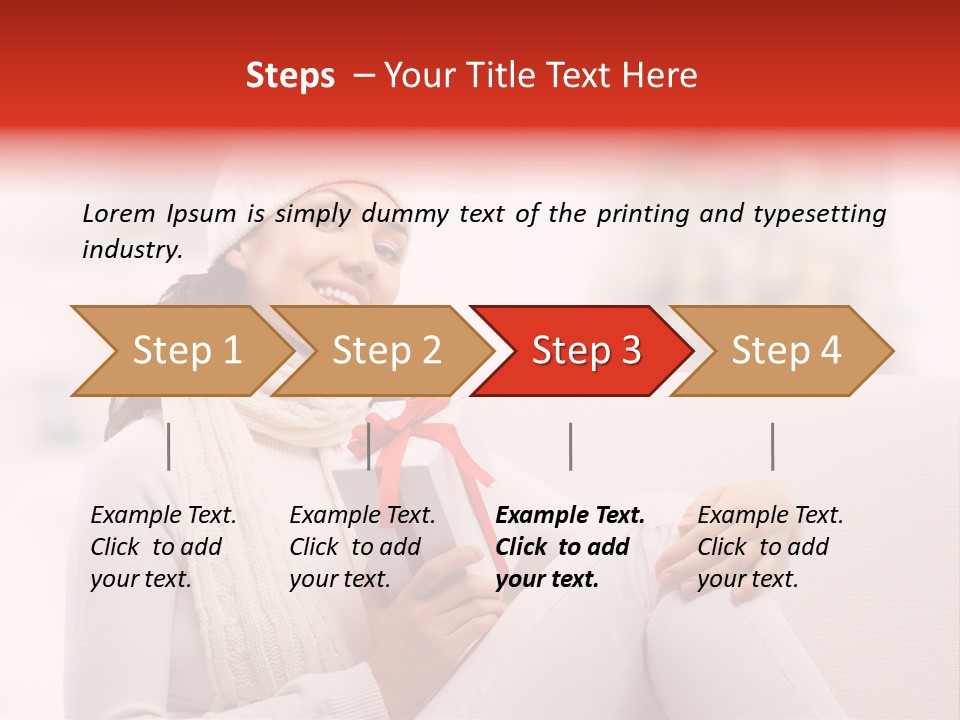 Steps – Your Title Text Here

Lorem Ipsum is simply dummy text of the printing and typesetting industry.

Step 1

Step 2

Step 3

Step 4

Example Text. Click to add your text.

Example Text. Click to add your text.

Example Text. Click to add your text.

Example Text. Click to add your text.